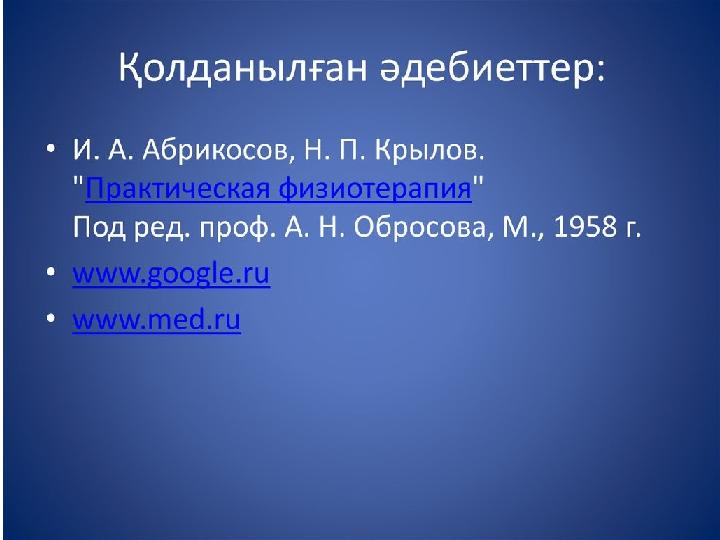 Қолданылған әдебиеттер:

• И. А. Абрикосов, Н. П. Крылов. "Практическая физиотерапия" Под ред. проф. А. Н. Обросова, М., 1958 г.

• www.google.ru

• www.med.ru